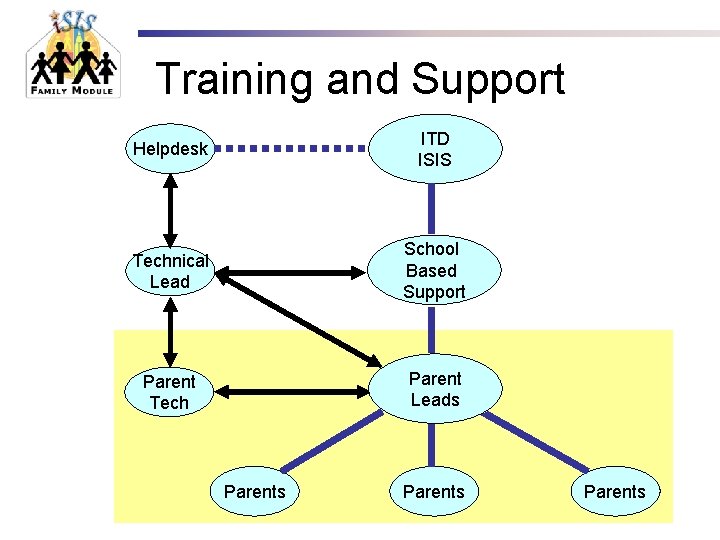 iSIS
FAMILY MODULE

Training and Support

Helpdesk

ITD
ISIS

Technical Lead

School Based Support

Parent Tech

Parent Leads

Parents

Parents

Parents